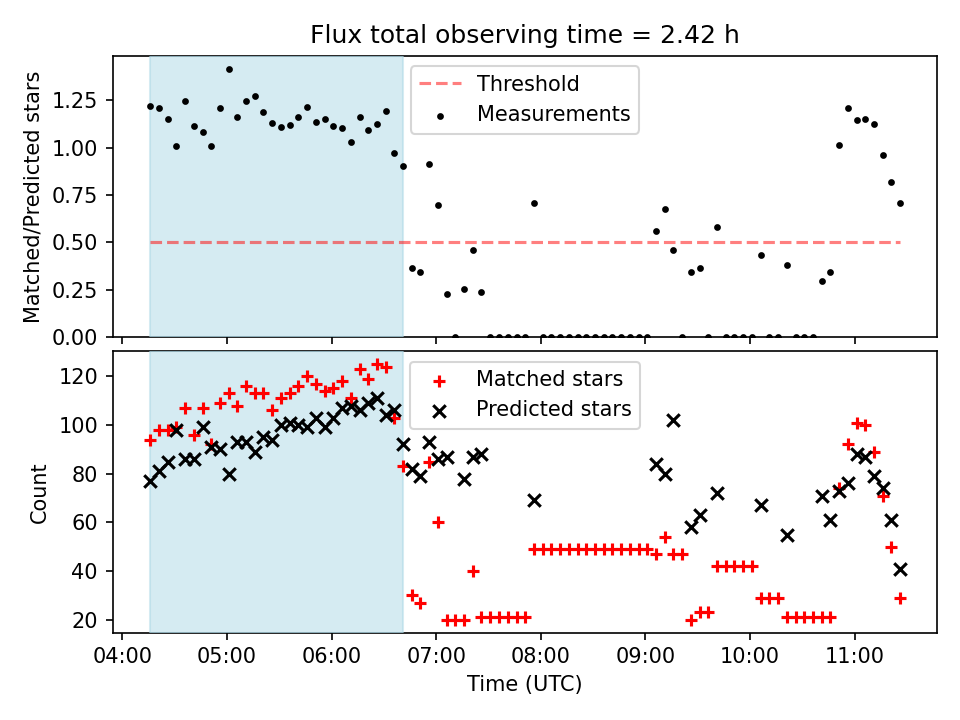 Flux total observing time = 2.42 h

Matched/Predicted stars

1.25
1.00
0.75
0.50
0.25
0.00

Threshold
Measurements

Count

120
100
80
60
40
20

Matched stars
Predicted stars

04:00 05:00 06:00 07:00 08:00 09:00 10:00 11:00

Time (UTC)